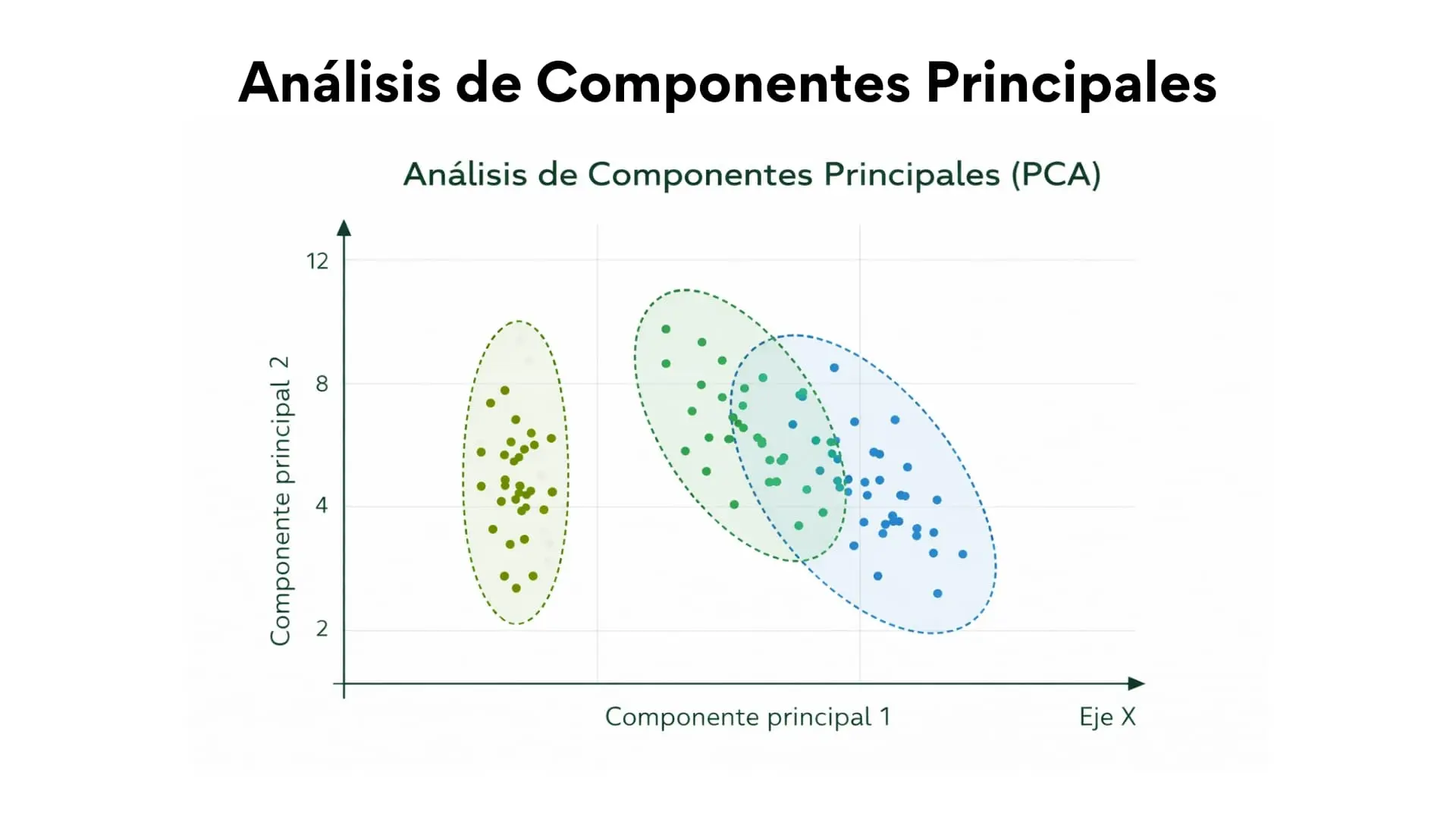 Análisis de Componentes Principales

Análisis de Componentes Principales (PCA)

12

8

4

2

Componente principal 2

Componente principal 1

Eje X